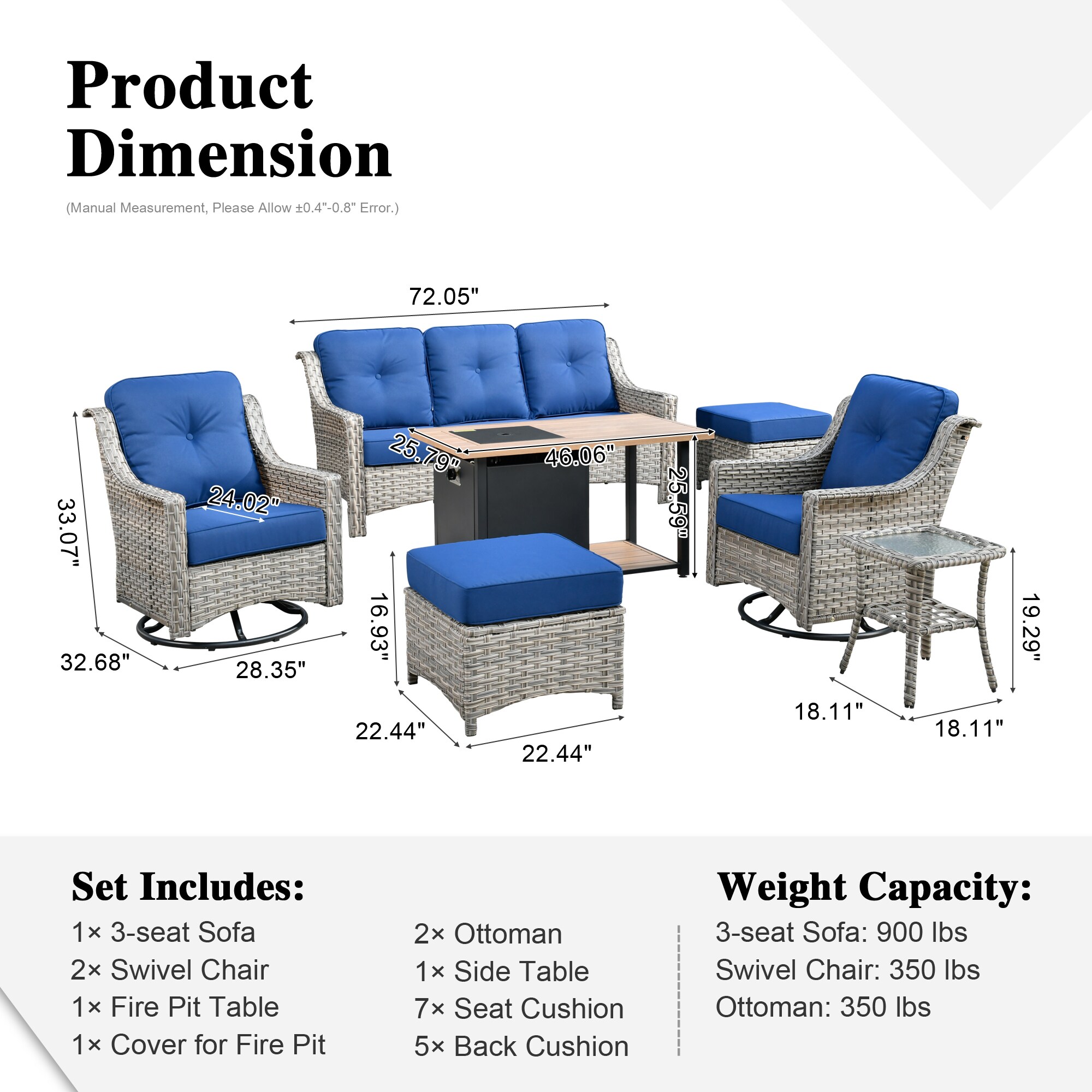 Product Dimension

(Manual Measurement, Please Allow ±0.4"-0.8" Error.)

72.05"

25.79"

46.06"

25.59"

24.02"

33.07"

32.68"

28.35"

16.93"

22.44"

22.44"

19.29"

18.11"

18.11"

Set Includes:

1× 3-seat Sofa
2× Swivel Chair
1× Fire Pit Table
1× Cover for Fire Pit

2× Ottoman
1× Side Table
7× Seat Cushion
5× Back Cushion

Weight Capacity:

3-seat Sofa: 900 lbs
Swivel Chair: 350 lbs
Ottoman: 350 lbs